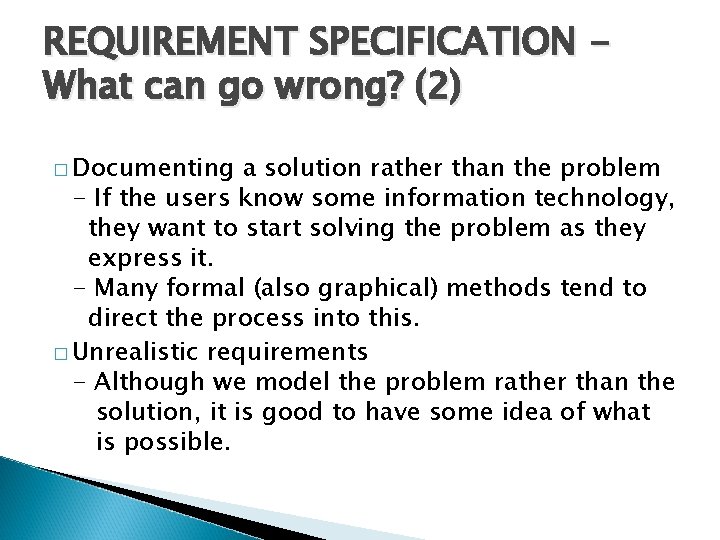 REQUIREMENT SPECIFICATION – What can go wrong? (2)

□ Documenting a solution rather than the problem
– If the users know some information technology, they want to start solving the problem as they express it.
– Many formal (also graphical) methods tend to direct the process into this.

□ Unrealistic requirements
– Although we model the problem rather than the solution, it is good to have some idea of what is possible.